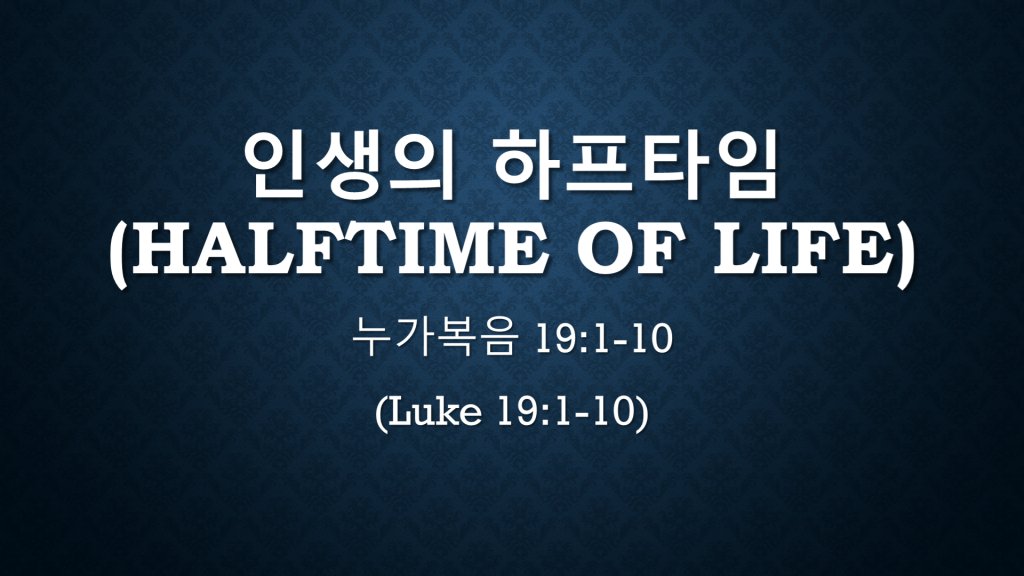 인생의 하프타임
(HALFTIME OF LIFE)

누가복음 19:1-10

(Luke 19:1-10)